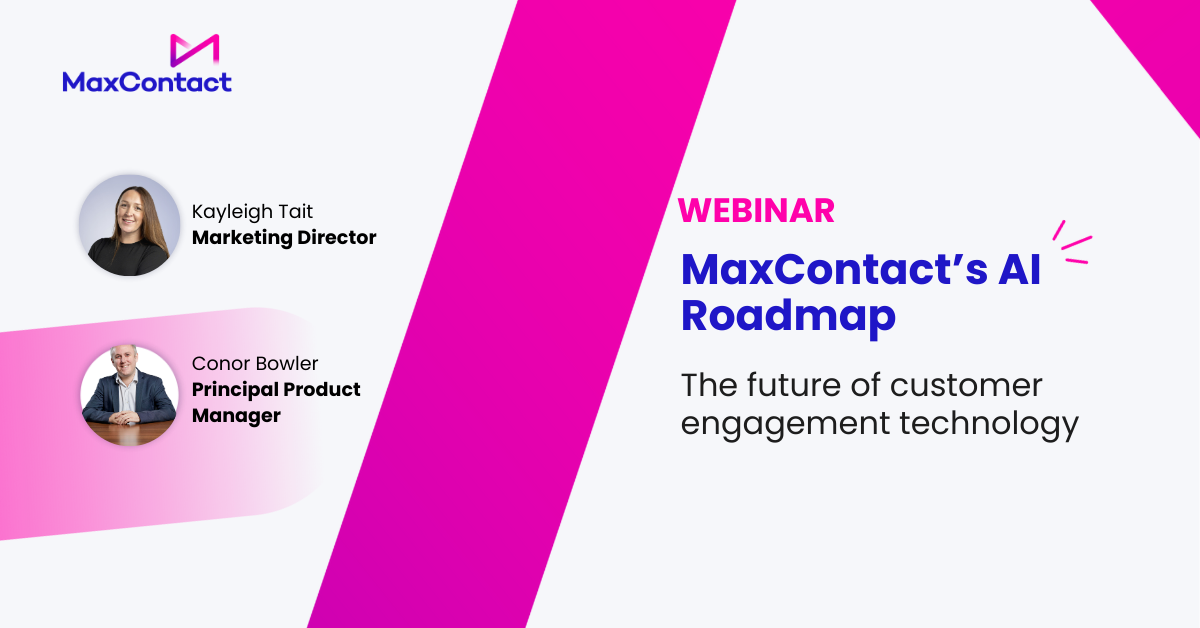 MaxContact

Kayleigh Tait
Marketing Director

Conor Bowler
Principal Product Manager

WEBINAR

MaxContact's AI Roadmap

The future of customer engagement technology